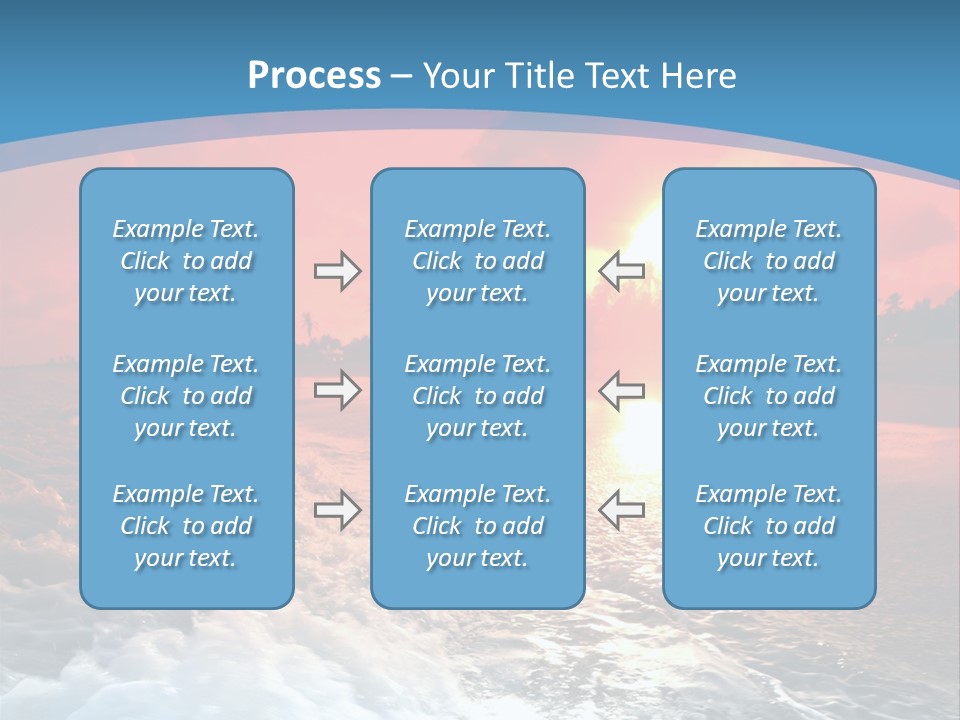 Process – Your Title Text Here

Example Text. Click to add your text.

Example Text. Click to add your text.

Example Text. Click to add your text.

Example Text. Click to add your text.

Example Text. Click to add your text.

Example Text. Click to add your text.

Example Text. Click to add your text.

Example Text. Click to add your text.

Example Text. Click to add your text.